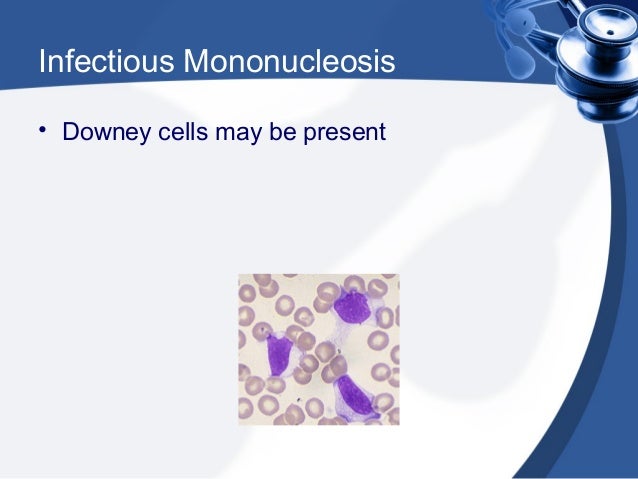 Infectious Mononucleosis

• Downey cells may be present